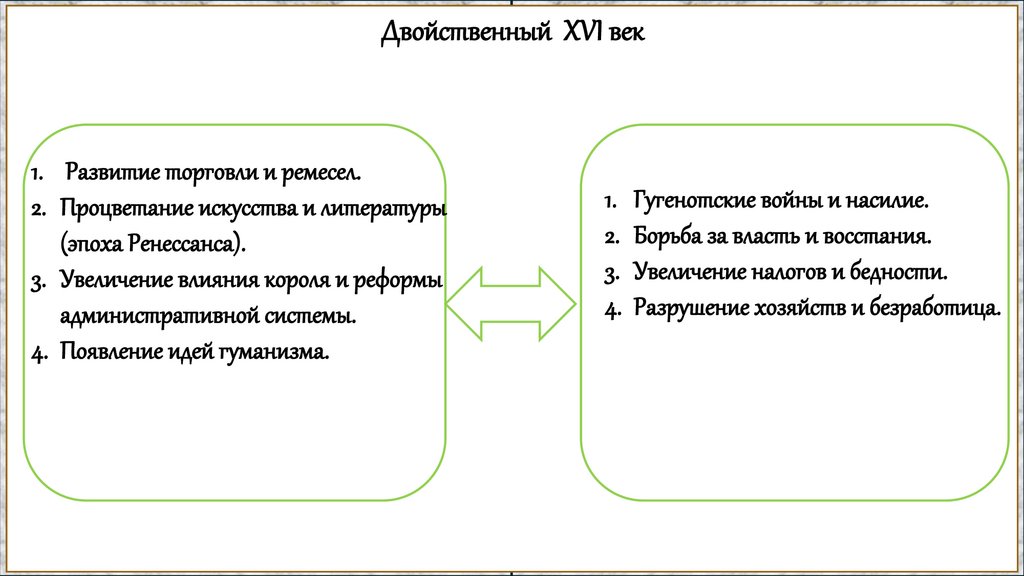 Двойственный XVI век

1. Развитие торговли и ремесел.
2. Процветание искусства и литературы (эпоха Ренессанса).
3. Увеличение влияния короля и реформы административной системы.
4. Появление идей гуманизма.

1. Гугенотские войны и насилие.
2. Борьба за власть и восстания.
3. Увеличение налогов и бедности.
4. Разрушение хозяйств и безработица.